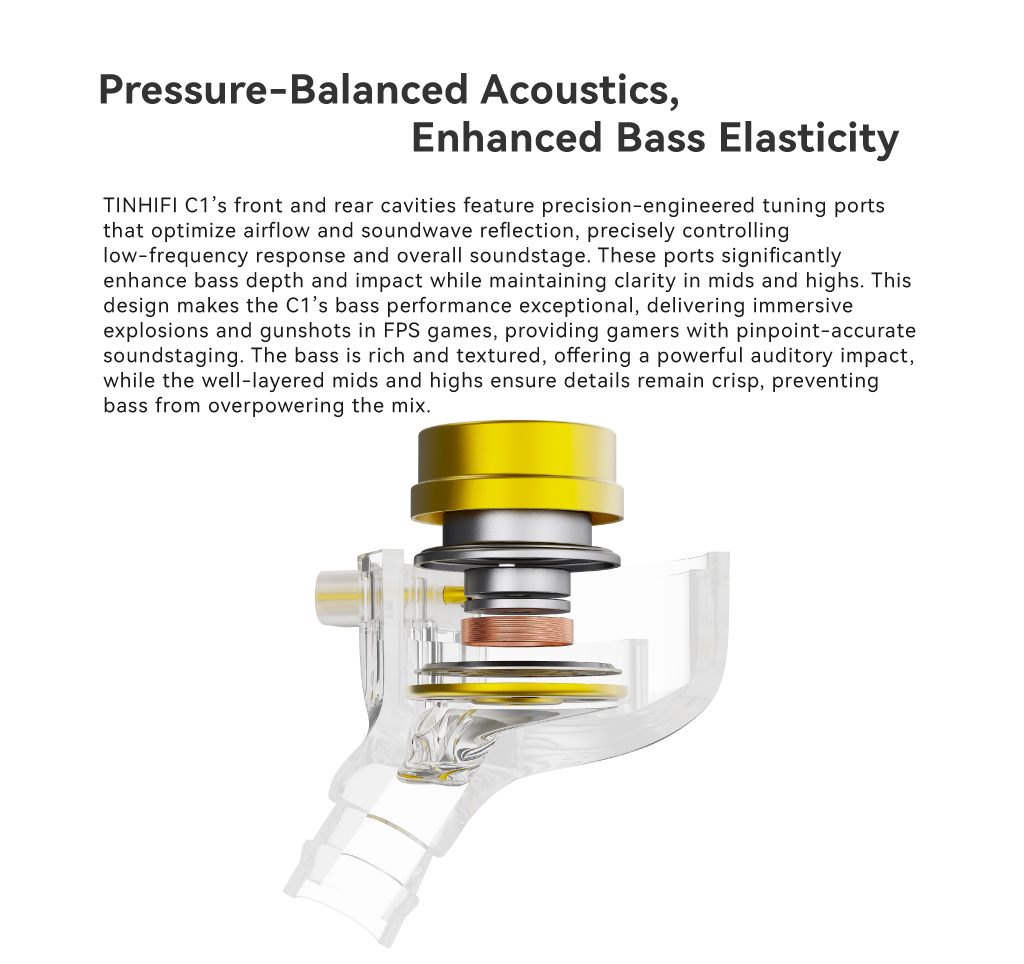 Pressure-Balanced Acoustics,
Enhanced Bass Elasticity

TINHIFI C1's front and rear cavities feature precision-engineered tuning ports that optimize airflow and soundwave reflection, precisely controlling low-frequency response and overall soundstage. These ports significantly enhance bass depth and impact while maintaining clarity in mids and highs. This design makes the C1's bass performance exceptional, delivering immersive explosions and gunshots in FPS games, providing gamers with pinpoint-accurate soundstaging. The bass is rich and textured, offering a powerful auditory impact, while the well-layered mids and highs ensure details remain crisp, preventing bass from overpowering the mix.